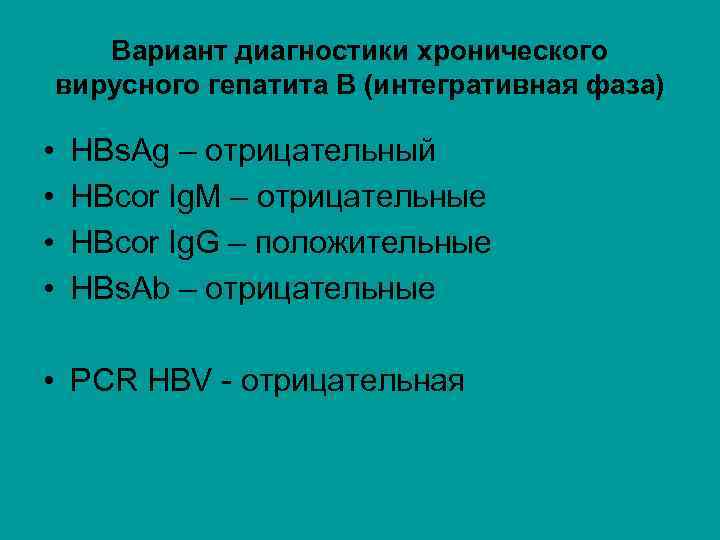 Вариант диагностики хронического вирусного гепатита В (интегративная фаза)

• HBsAg – отрицательный
• HBcor IgM – отрицательные
• HBcor IgG – положительные
• HBsAb – отрицательные

• PCR HBV - отрицательная